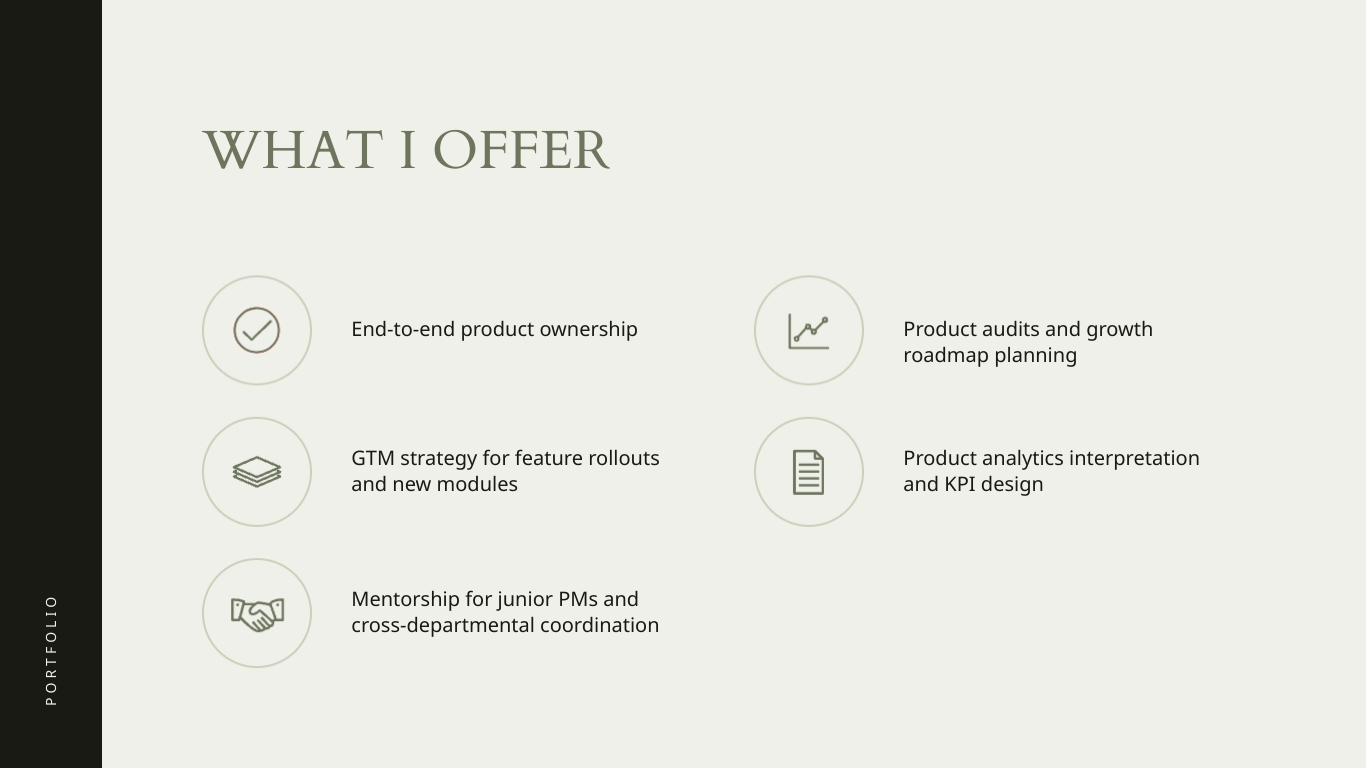 PORTFOLIO

WHAT I OFFER

End-to-end product ownership

GTM strategy for feature rollouts and new modules

Mentorship for junior PMs and cross-departmental coordination

Product audits and growth roadmap planning

Product analytics interpretation and KPI design